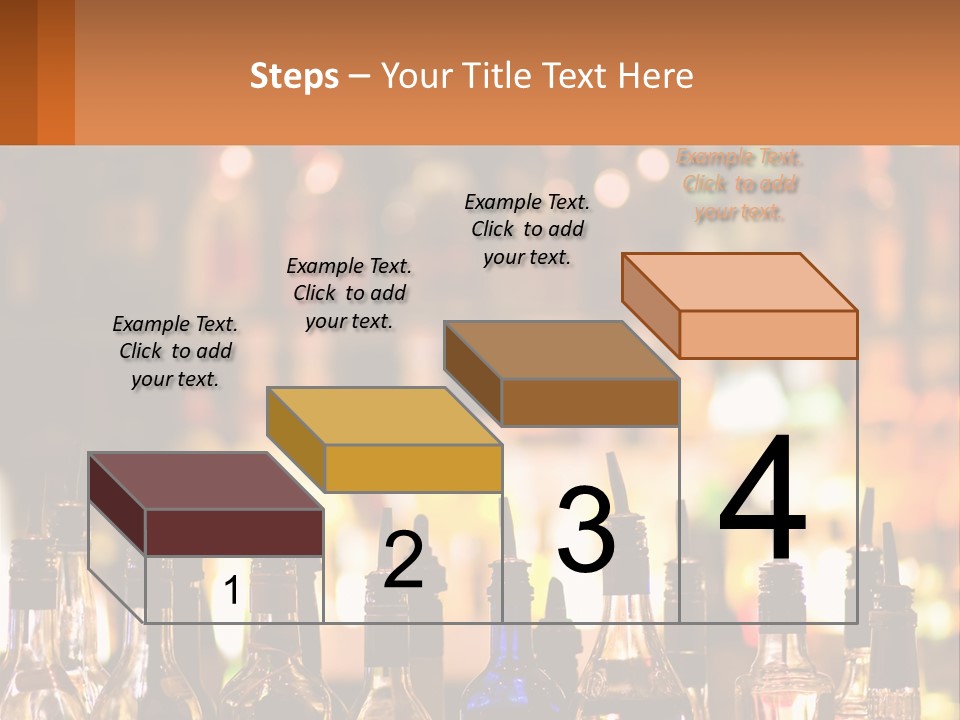 Steps – Your Title Text Here

Example Text. Click to add your text.

Example Text. Click to add your text.

Example Text. Click to add your text.

Example Text. Click to add your text.

1

2

3

4